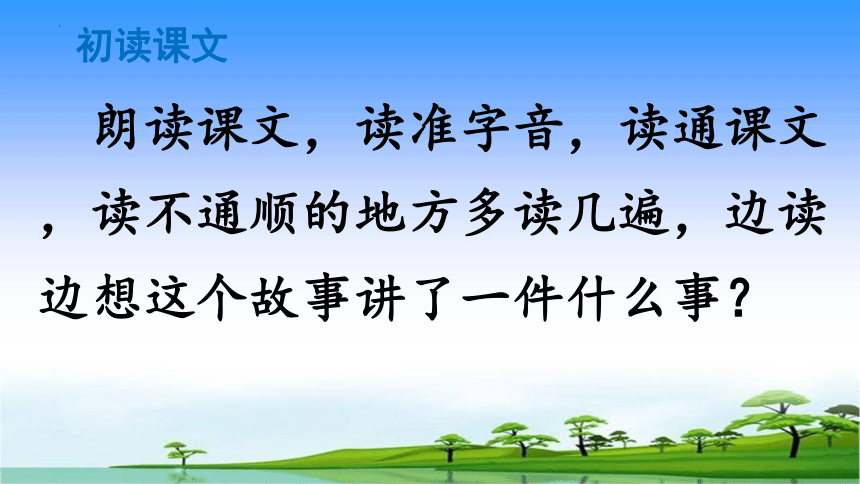 初读课文

朗读课文，读准字音，读通课文，读不通顺的地方多读几遍，边读边想这个故事讲了一件什么事？